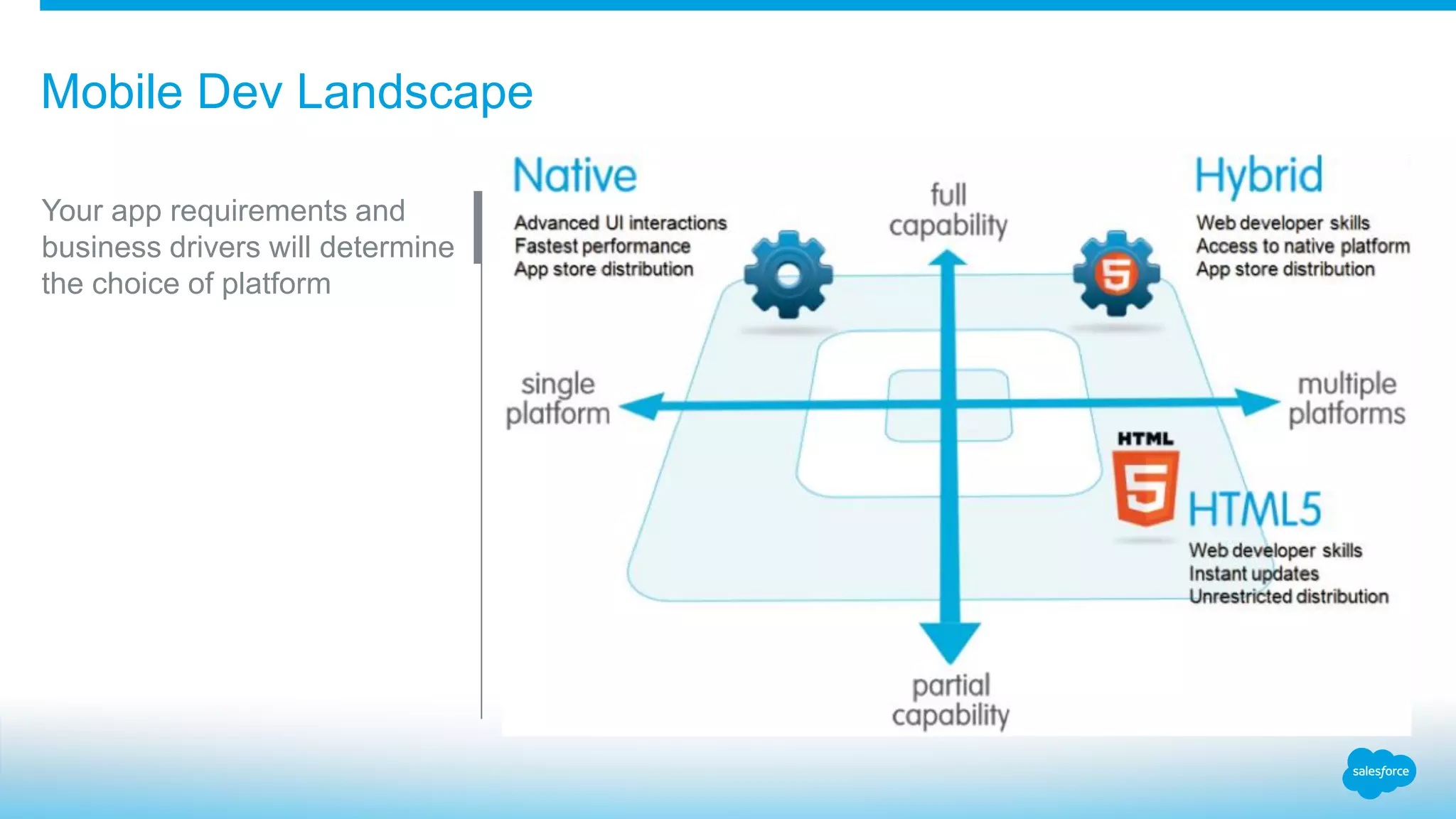 Mobile Dev Landscape

Your app requirements and business drivers will determine the choice of platform

Native
Advanced UI interactions
Fastest performance
App store distribution

full capability

Hybrid
Web developer skills
Access to native platform
App store distribution

5

single platform

multiple platforms

HTML
5

HTML5
Web developer skills
Instant updates
Unrestricted distribution

partial capability

salesforce